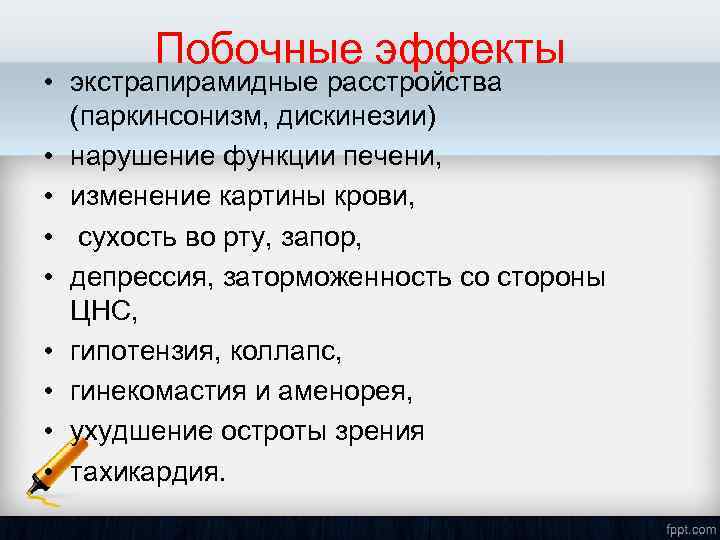 Побочные эффекты

• экстрапирамидные расстройства (паркинсонизм, дискинезии)
• нарушение функции печени,
• изменение картины крови,
• сухость во рту, запор,
• депрессия, заторможенность со стороны ЦНС,
• гипотензия, коллапс,
• гинекомастия и аменорея,
• ухудшение остроты зрения
• тахикардия.

fppt.com